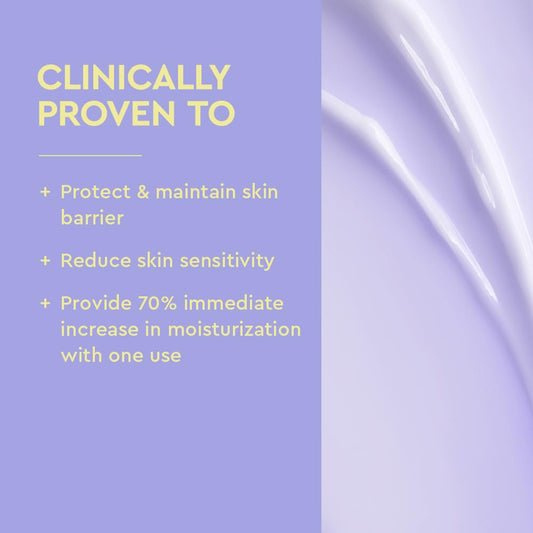 CLINICALLY PROVEN TO

+ Protect & maintain skin barrier

+ Reduce skin sensitivity

+ Provide 70% immediate increase in moisturization with one use